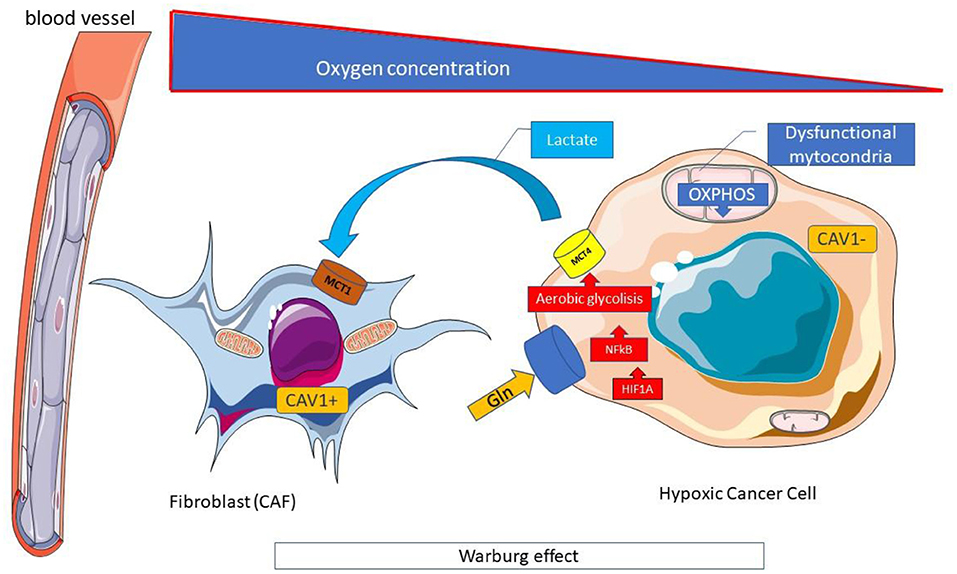 blood vessel

Oxygen concentration

Lactate

Dysfunctional mytocondria

OXPHOS

CAV1-

MCT4

MCT1

Aerobic glycolisis

NFkB

HIF1A

Gln

CAV1+

Fibroblast (CAF)

Hypoxic Cancer Cell

Warburg effect